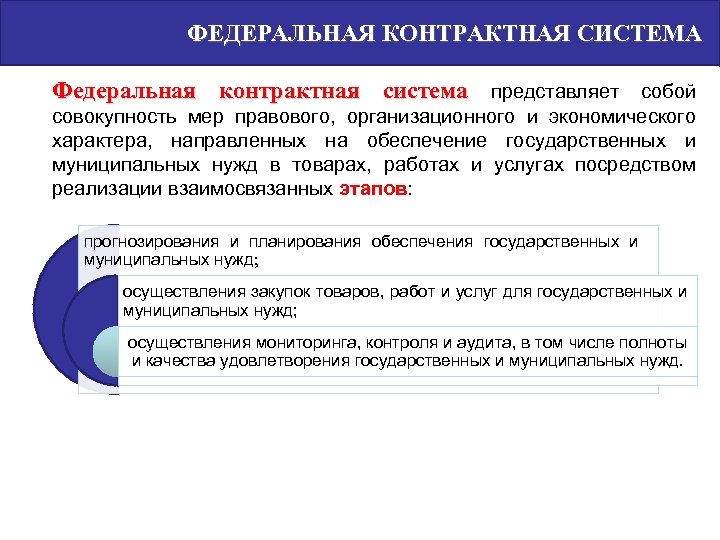 ФЕДЕРАЛЬНАЯ КОНТРАКТНАЯ СИСТЕМА

Федеральная контрактная система представляет собой совокупность мер правового, организационного и экономического характера, направленных на обеспечение государственных и муниципальных нужд в товарах, работах и услугах посредством реализации взаимосвязанных этапов:

прогнозирования и планирования обеспечения государственных и муниципальных нужд;

осуществления закупок товаров, работ и услуг для государственных и муниципальных нужд;

осуществления мониторинга, контроля и аудита, в том числе полноты и качества удовлетворения государственных и муниципальных нужд.